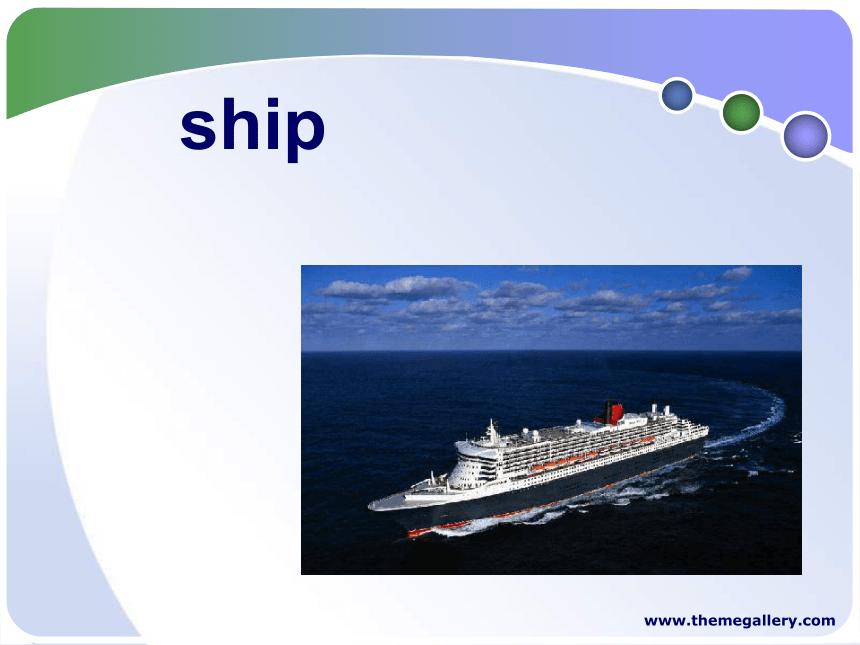 ship

www.themegallery.com